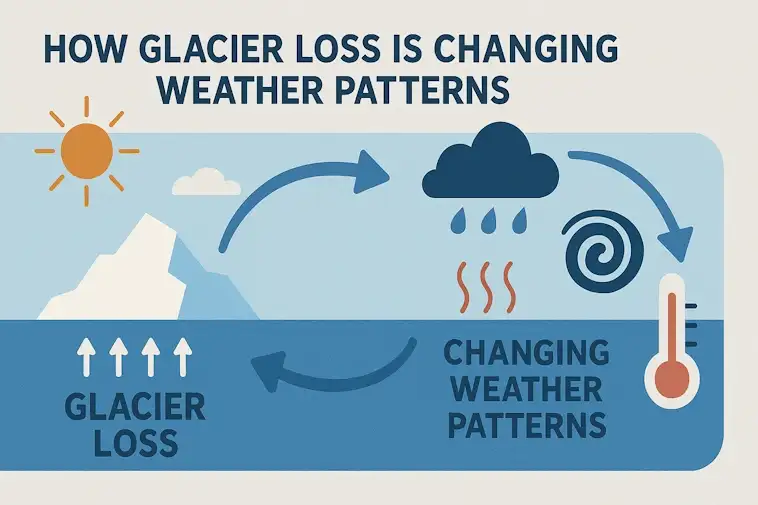 HOW GLACIER LOSS IS CHANGING WEATHER PATTERNS

GLACIER LOSS

CHANGING WEATHER PATTERNS